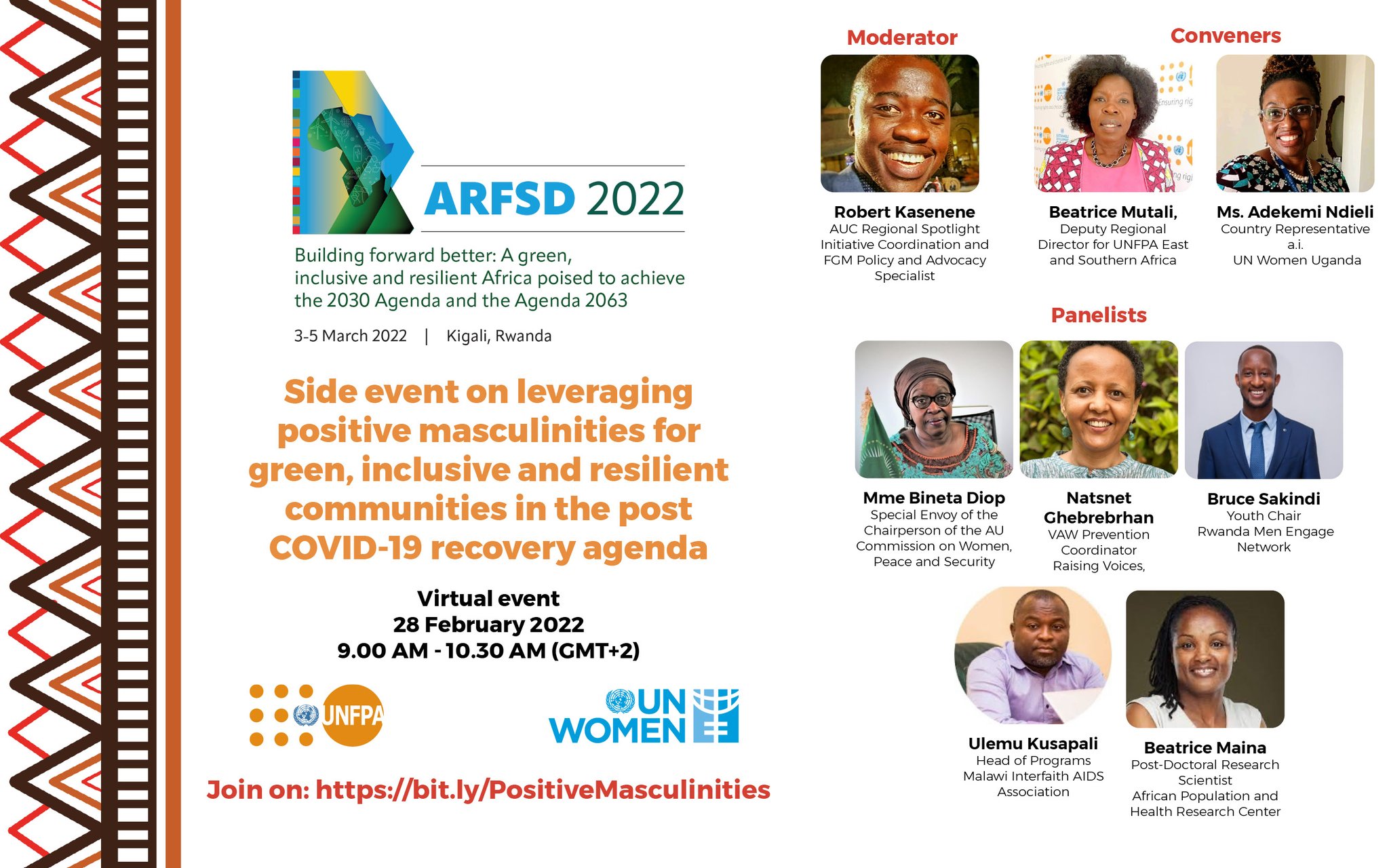 ARFSD 2022

Building forward better: A green, inclusive and resilient Africa poised to achieve the 2030 Agenda and the Agenda 2063

3-5 March 2022 | Kigali, Rwanda

Side event on leveraging positive masculinities for green, inclusive and resilient communities in the post COVID-19 recovery agenda

Virtual event
28 February 2022
9.00 AM - 10.30 AM (GMT+2)

UNFPA

UN WOMEN

Join on: https://bit.ly/PositiveMasculinities

Moderator

Robert Kasenene
AUC Regional Spotlight Initiative Coordination and FGM Policy and Advocacy Specialist

Conveners

Beatrice Mutali,
Deputy Regional Director for UNFPA East and Southern Africa

Ms. Adekemi Ndieli
Country Representative a.i.
UN Women Uganda

Panelists

Mme Bineta Diop
Special Envoy of the Chairperson of the AU Commission on Women, Peace and Security

Natsnet Ghebrebrhan
VAW Prevention Coordinator
Raising Voices,

Bruce Sakindi
Youth Chair
Rwanda Men Engage Network

Ulemu Kusapali
Head of Programs
Malawi Interfaith AIDS Association

Beatrice Maina
Post-Doctoral Research Scientist
African Population and Health Research Center